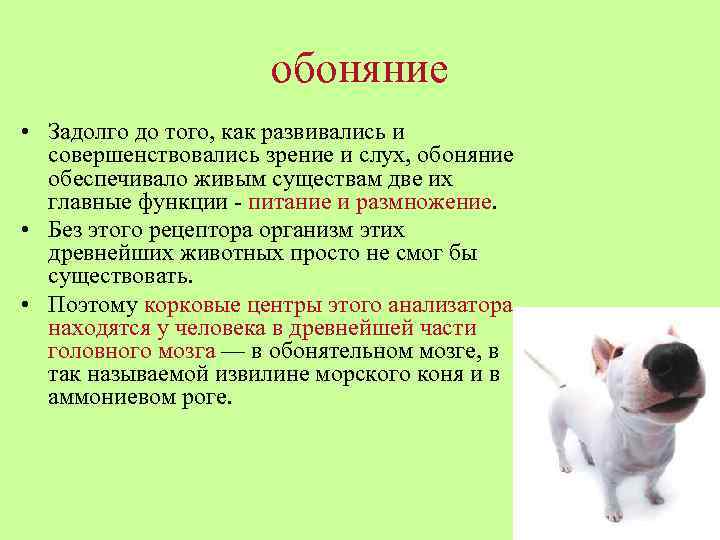 обоняние

• Задолго до того, как развивались и совершенствовались зрение и слух, обоняние обеспечивало живым существам две их главные функции - питание и размножение.
• Без этого рецептора организм этих древнейших животных просто не смог бы существовать.
• Поэтому корковые центры этого анализатора находятся у человека в древнейшей части головного мозга — в обонятельном мозге, в так называемой извилине морского коня и в аммониевом роге.